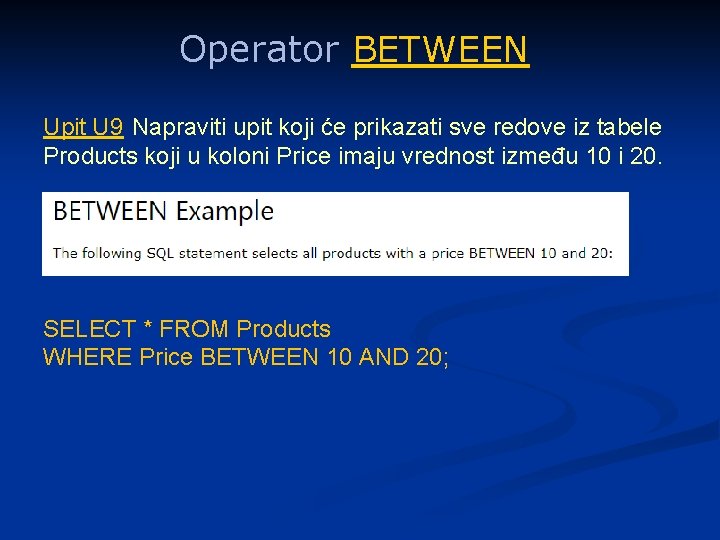 Operator BETWEEN

Upit U9 Napraviti upit koji će prikazati sve redove iz tabele Products koji u koloni Price imaju vrednost između 10 i 20.

BETWEEN Example

The following SQL statement selects all products with a price BETWEEN 10 and 20:

SELECT * FROM Products
WHERE Price BETWEEN 10 AND 20;